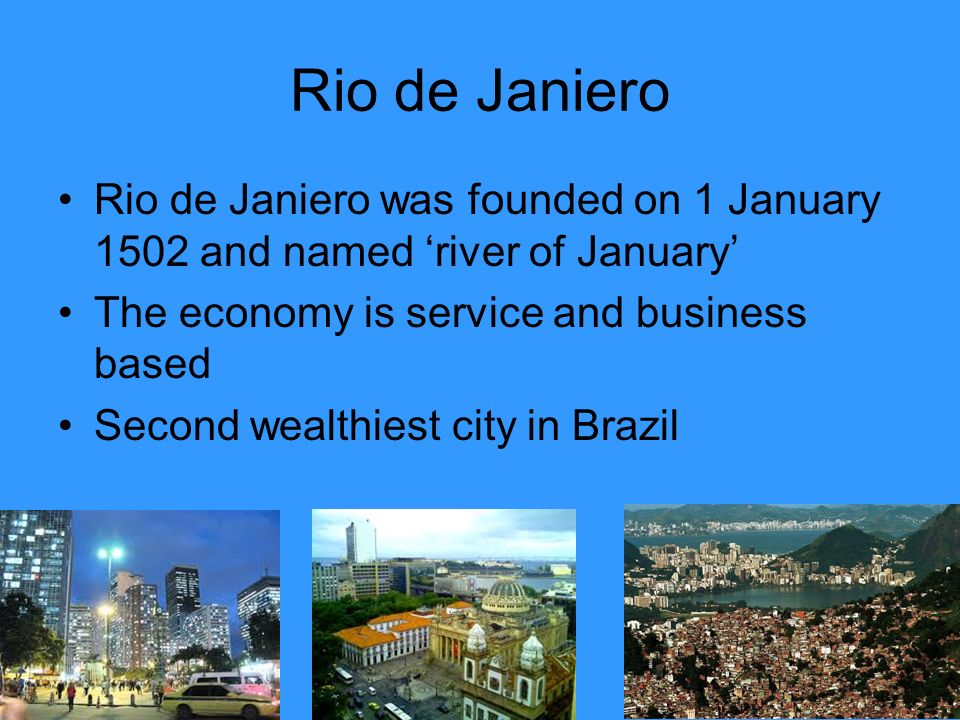 Rio de Janiero

• Rio de Janiero was founded on 1 January 1502 and named ‘river of January’
• The economy is service and business based
• Second wealthiest city in Brazil